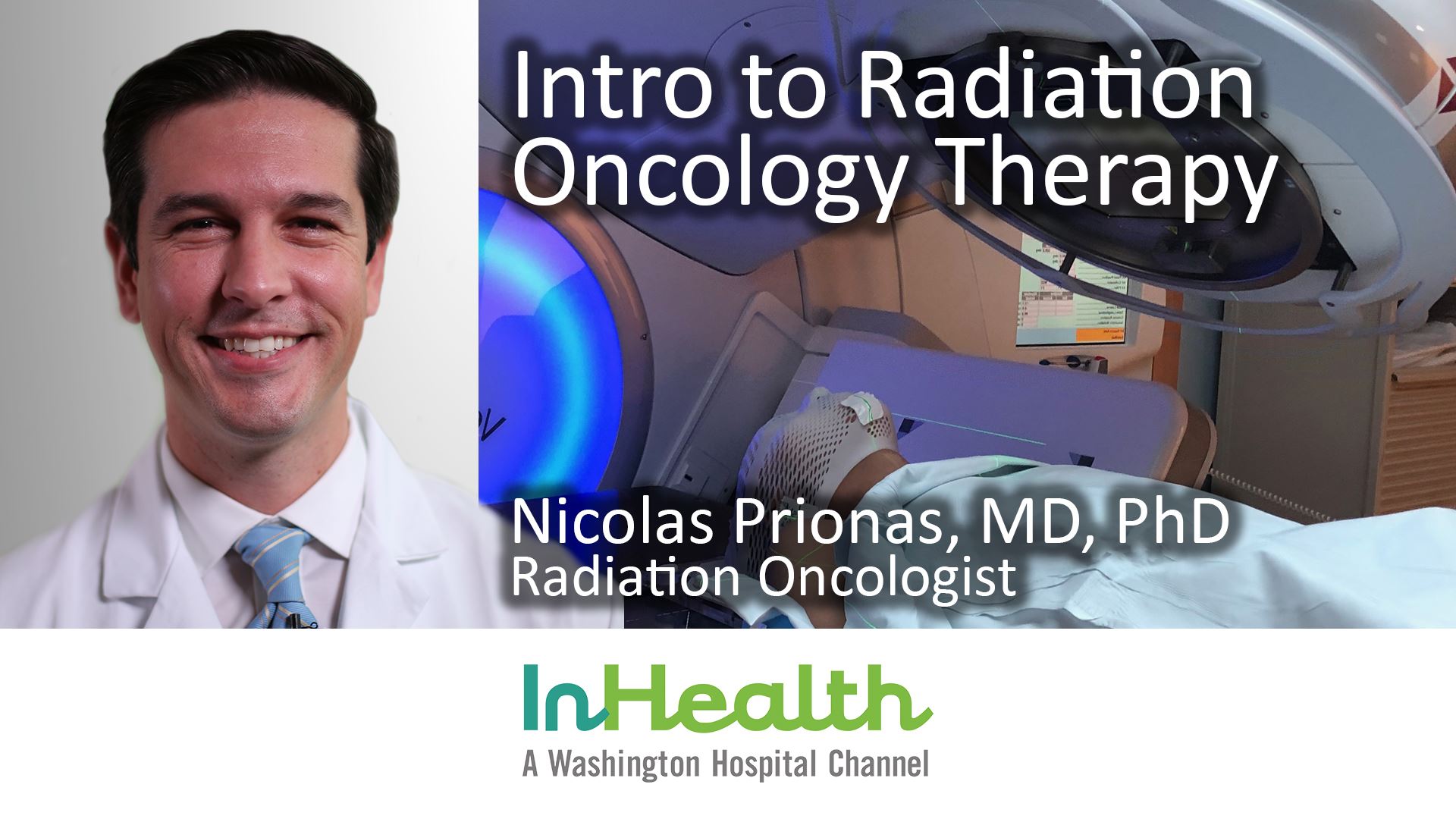 Intro to Radiation Oncology Therapy

Nicolas Prionas, MD, PhD
Radiation Oncologist

InHealth
A Washington Hospital Channel